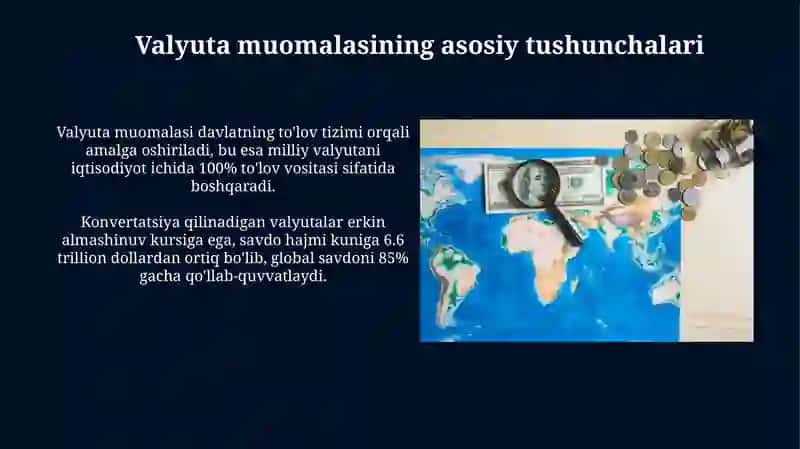 Valyuta muomalasining asosiy tushunchalari

Valyuta muomalasi davlatning to'lov tizimi orqali amalga oshiriladi, bu esa milliy valyutani iqtisodiyot ichida 100% to'lov vositasi sifatida boshqaradi.

Konvertatsiya qilinadigan valyutalar erkin almashinuv kursiga ega, savdo hajmi kuniga 6.6 trillion dollardan ortiq bo'lib, global savdoni 85% gacha qo'llab-quvvatlaydi.